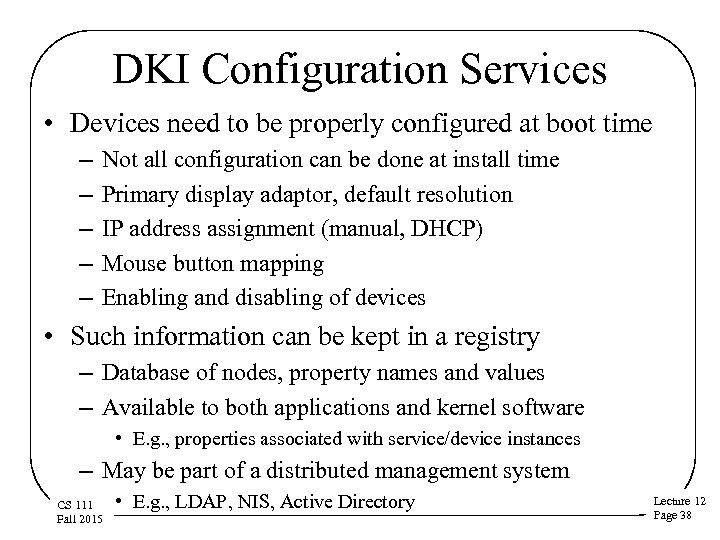 DKI Configuration Services

• Devices need to be properly configured at boot time
– Not all configuration can be done at install time
– Primary display adaptor, default resolution
– IP address assignment (manual, DHCP)
– Mouse button mapping
– Enabling and disabling of devices

• Such information can be kept in a registry
– Database of nodes, property names and values
– Available to both applications and kernel software
• E.g., properties associated with service/device instances
– May be part of a distributed management system
• E.g., LDAP, NIS, Active Directory

CS 111
Fall 2015

Lecture 12
Page 38